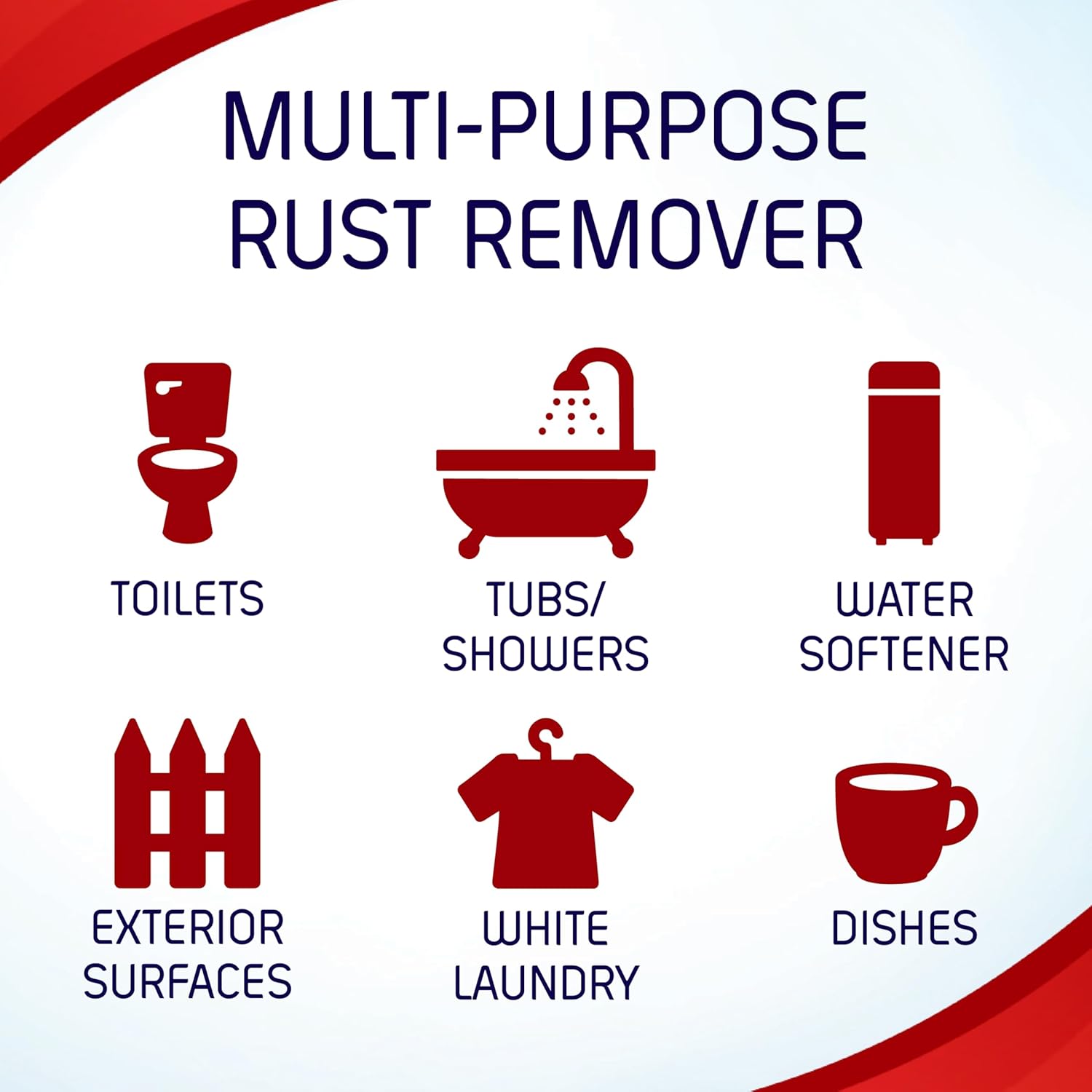 MULTI-PURPOSE RUST REMOVER

TOILETS

TUBS/ SHOWERS

WATER SOFTENER

EXTERIOR SURFACES

WHITE LAUNDRY

DISHES